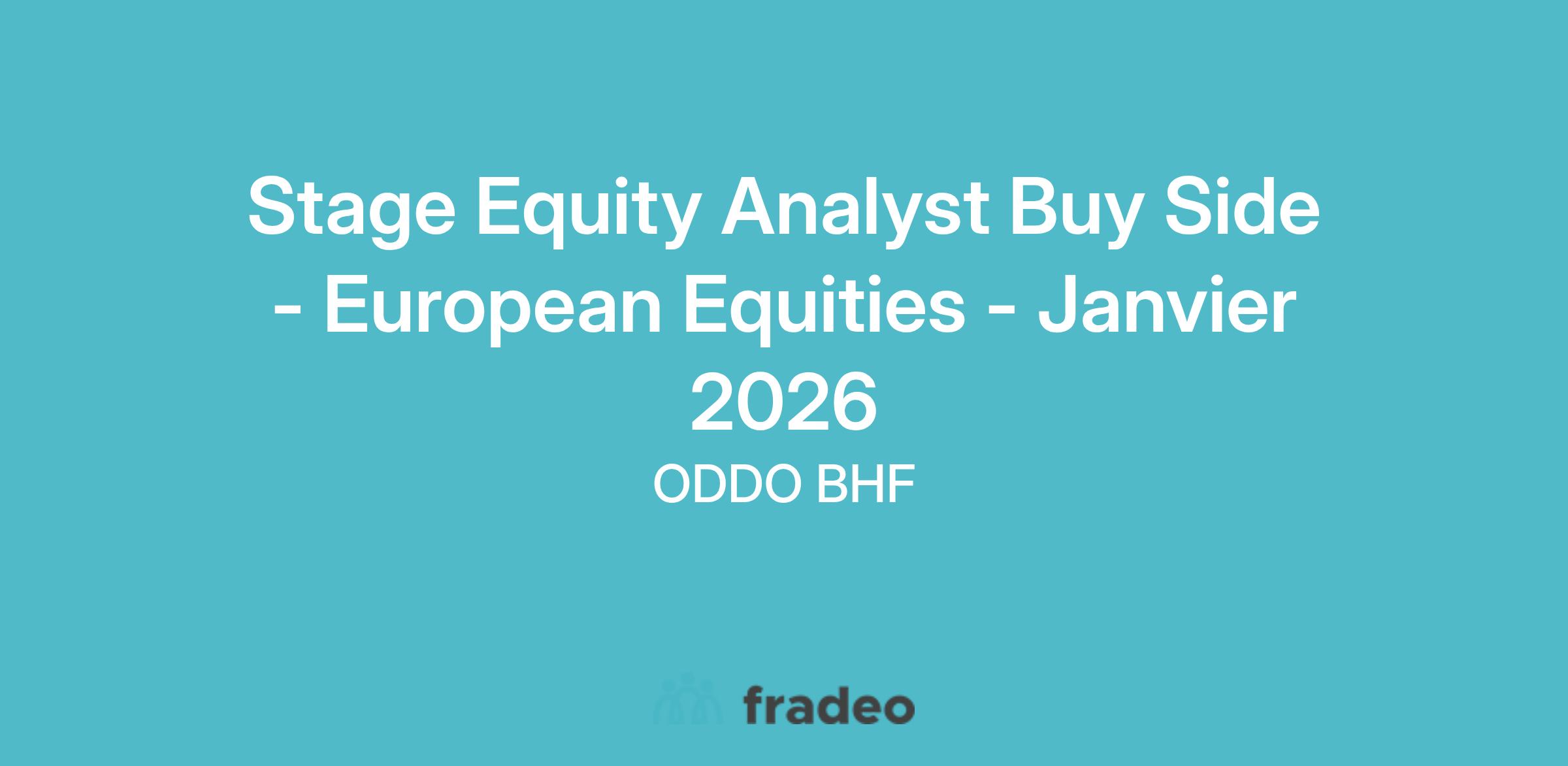 Stage Equity Analyst Buy Side - European Equities - Janvier 2026

ODDO BHF

fradeo